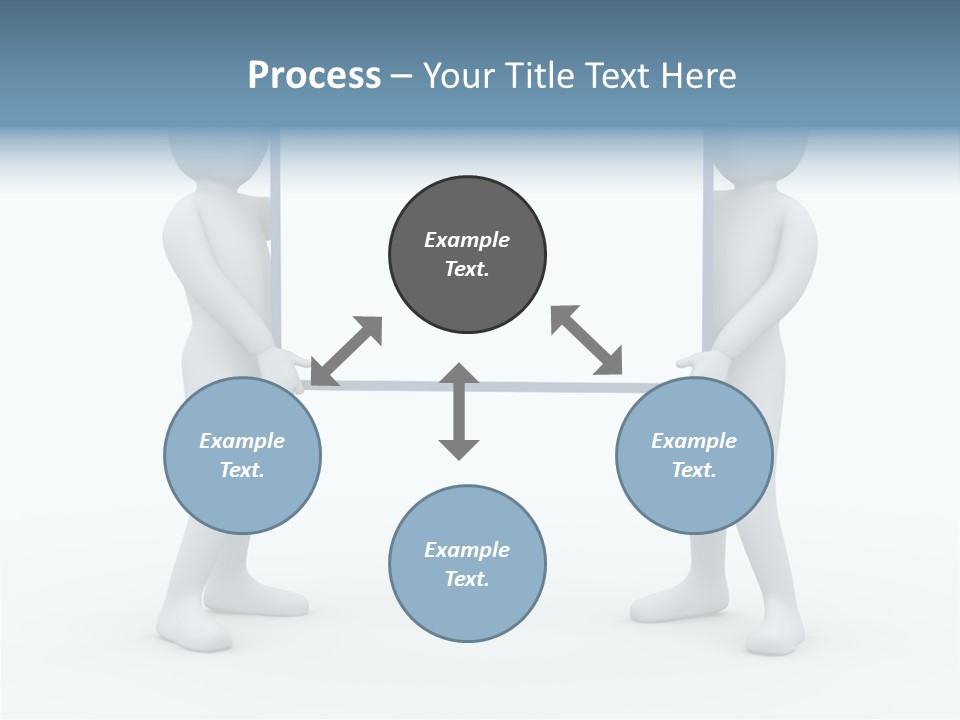 Process – Your Title Text Here

Example Text.

Example Text.

Example Text.

Example Text.